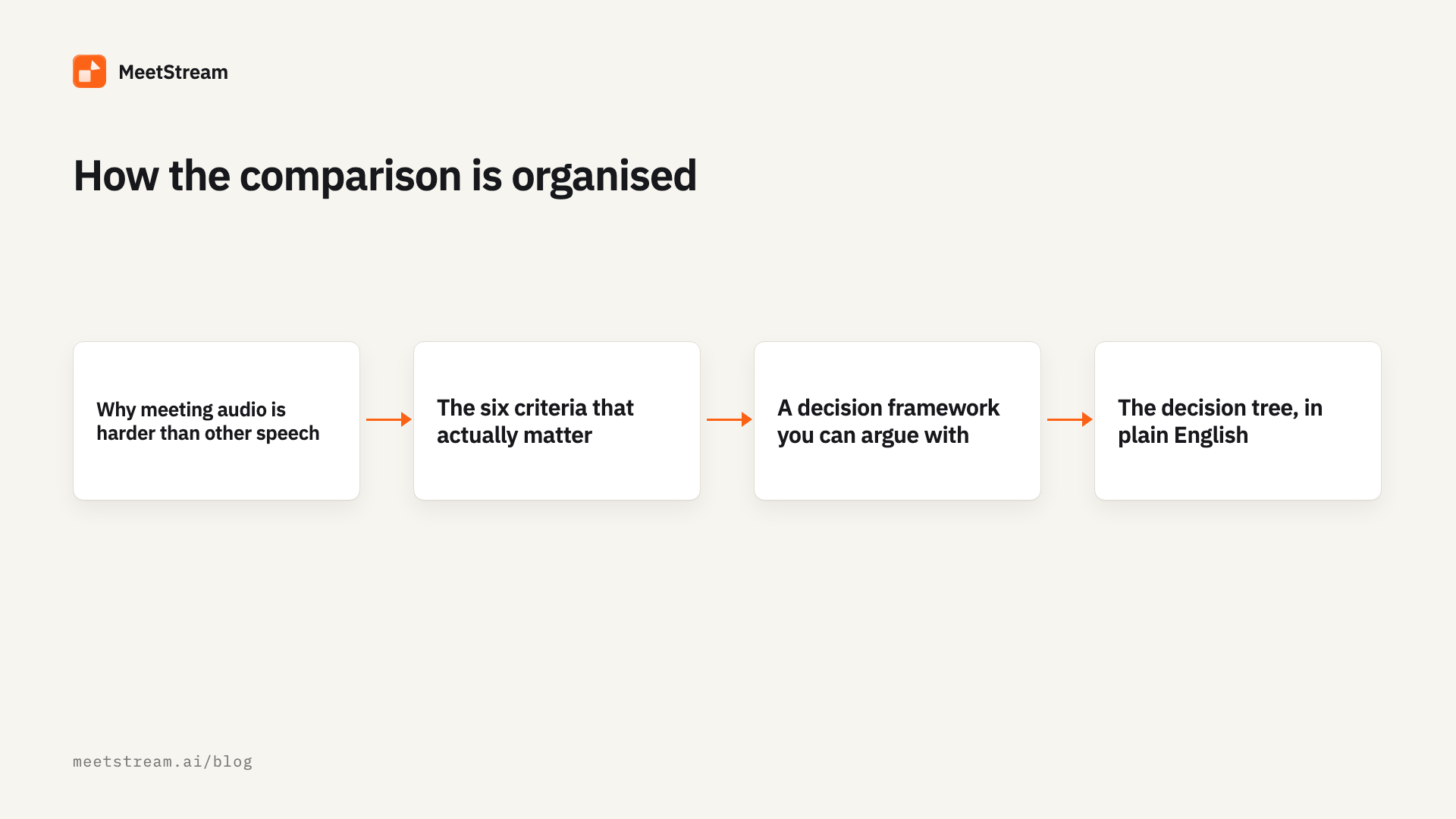 MeetStream

How the comparison is organised

Why meeting audio is harder than other speech

The six criteria that actually matter

A decision framework you can argue with

The decision tree, in plain English

meetstream.ai/blog